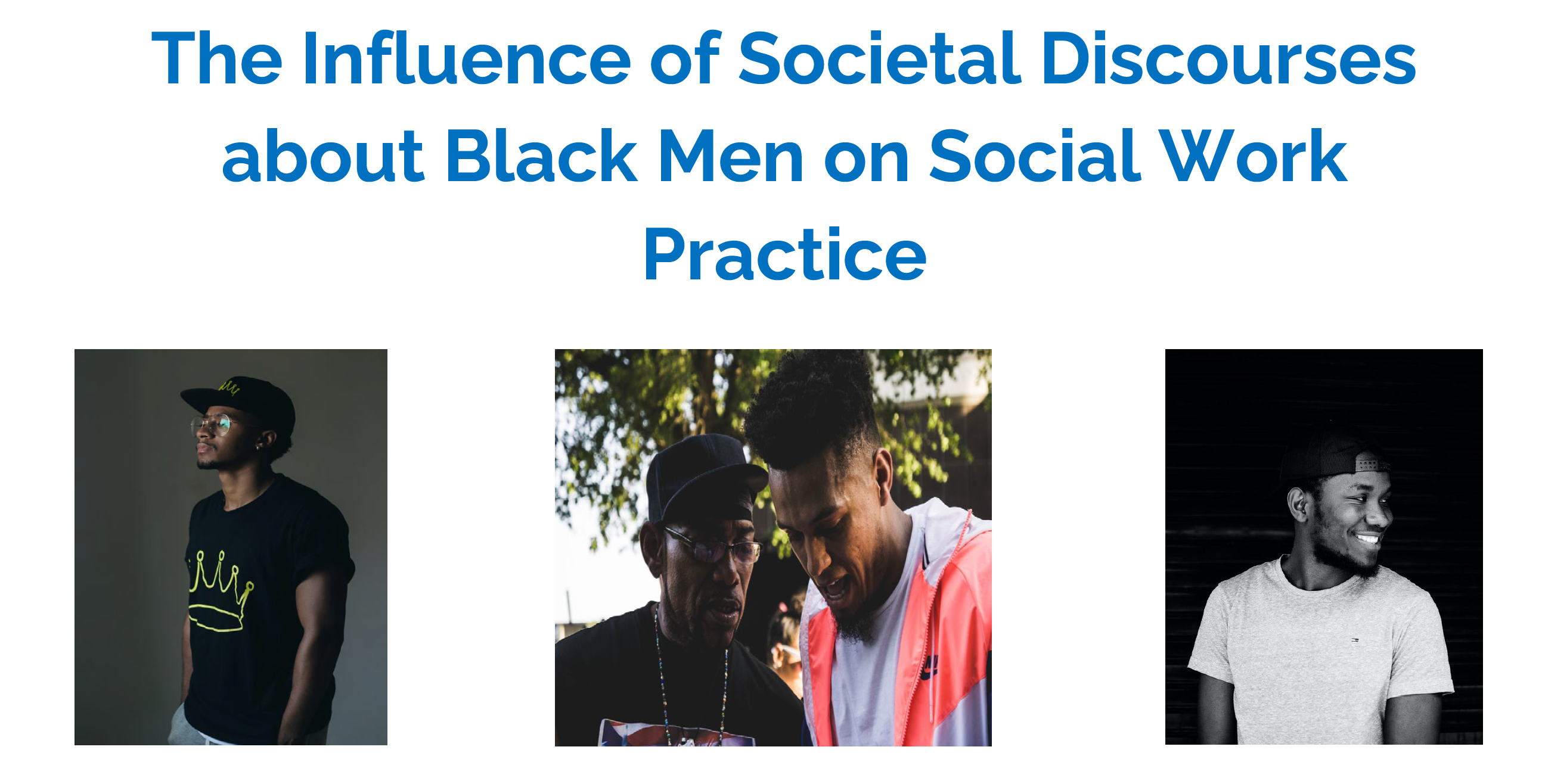 The Influence of Societal Discourses about Black Men on Social Work Practice